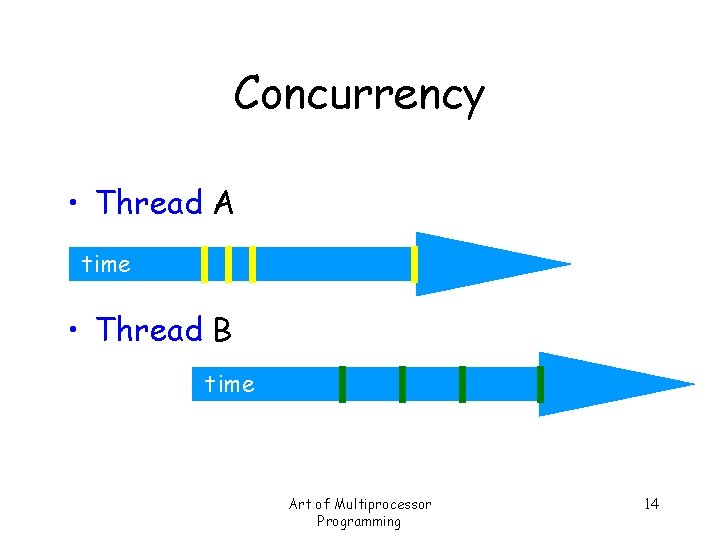 Concurrency

• Thread A

time

• Thread B

time

Art of Multiprocessor Programming

14